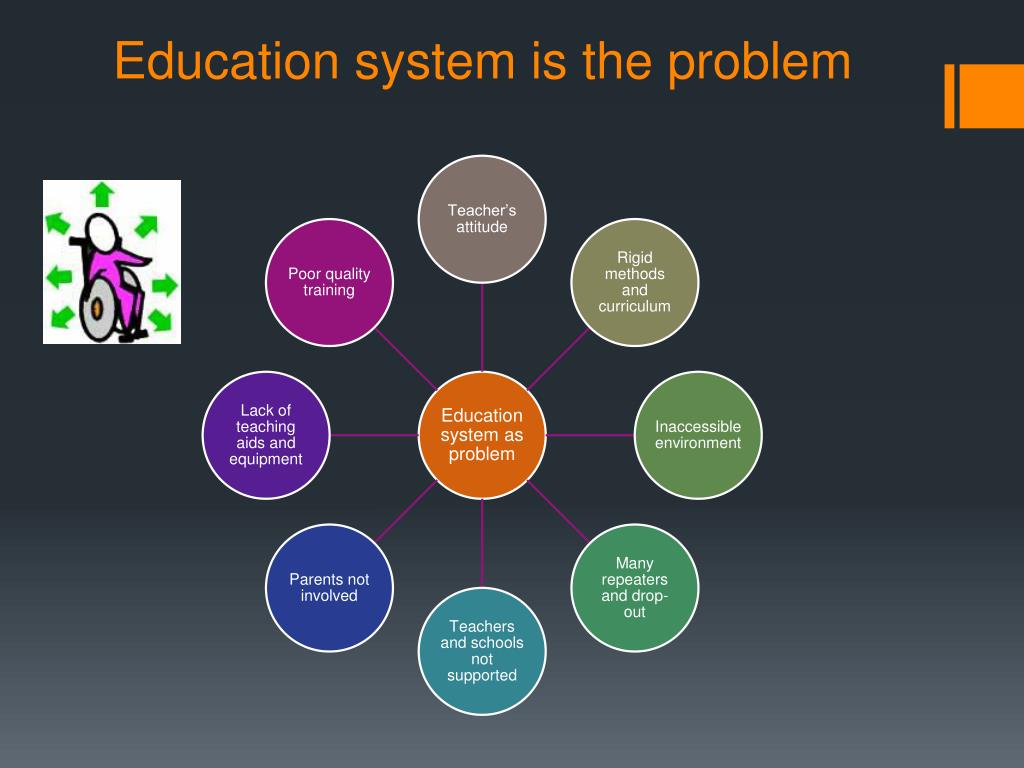 Education system is the problem

Education system as problem

Teacher's attitude

Rigid methods and curriculum

Inaccessible environment

Many repeaters and drop-out

Teachers and schools not supported

Parents not involved

Lack of teaching aids and equipment

Poor quality training